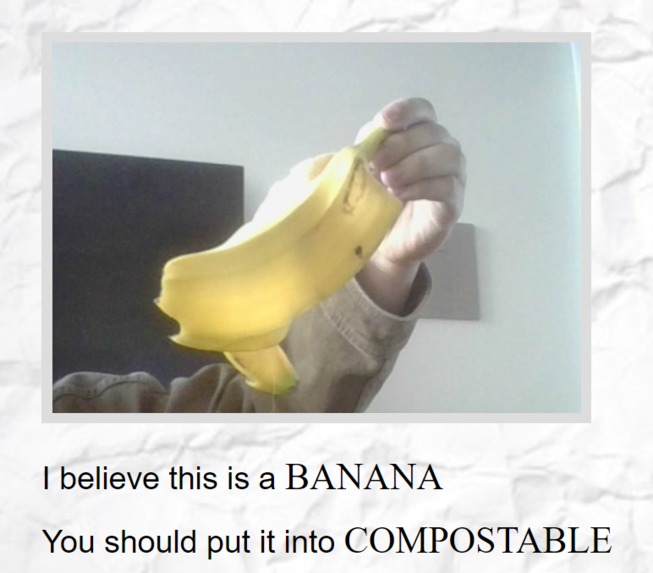 I believe this is a BANANA

You should put it into COMPOSTABLE